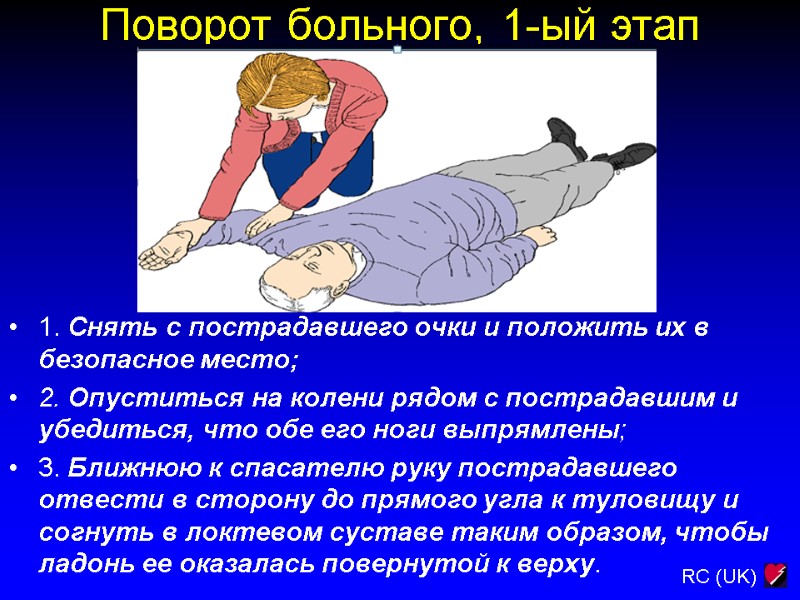 Поворот больного, 1-ый этап

• 1. Снять с пострадавшего очки и положить их в безопасное место;

• 2. Опуститься на колени рядом с пострадавшим и убедиться, что обе его ноги выпрямлены;

• 3. Ближнюю к спасателю руку пострадавшего отвести в сторону до прямого угла к туловищу и согнуть в локтевом суставе таким образом, чтобы ладонь ее оказалась повернутой к верху.

RC (UK)